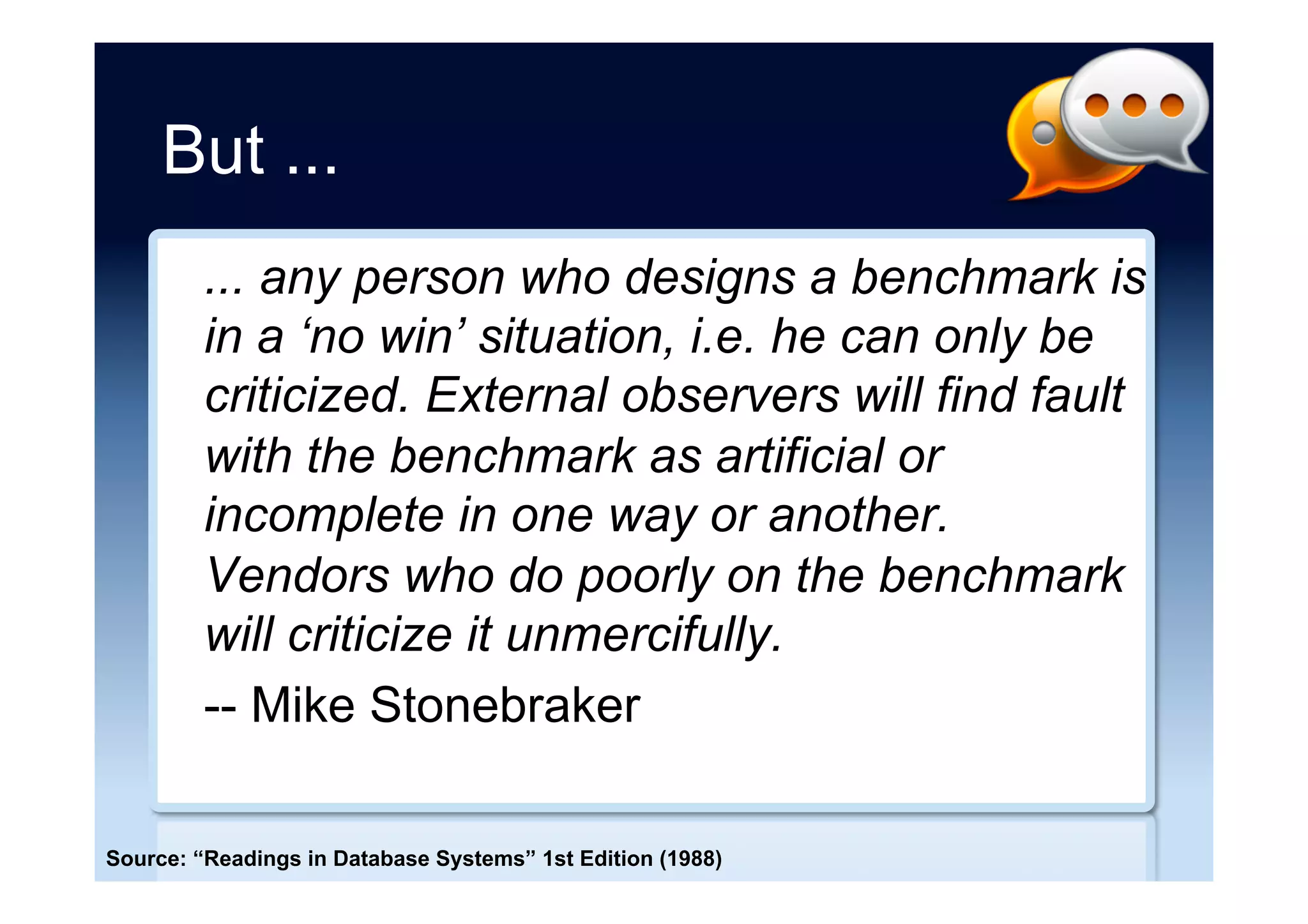 But ...

... any person who designs a benchmark is in a ‘no win’ situation, i.e. he can only be criticized. External observers will find fault with the benchmark as artificial or incomplete in one way or another. Vendors who do poorly on the benchmark will criticize it unmercifully.

-- Mike Stonebraker

Source: “Readings in Database Systems” 1st Edition (1988)